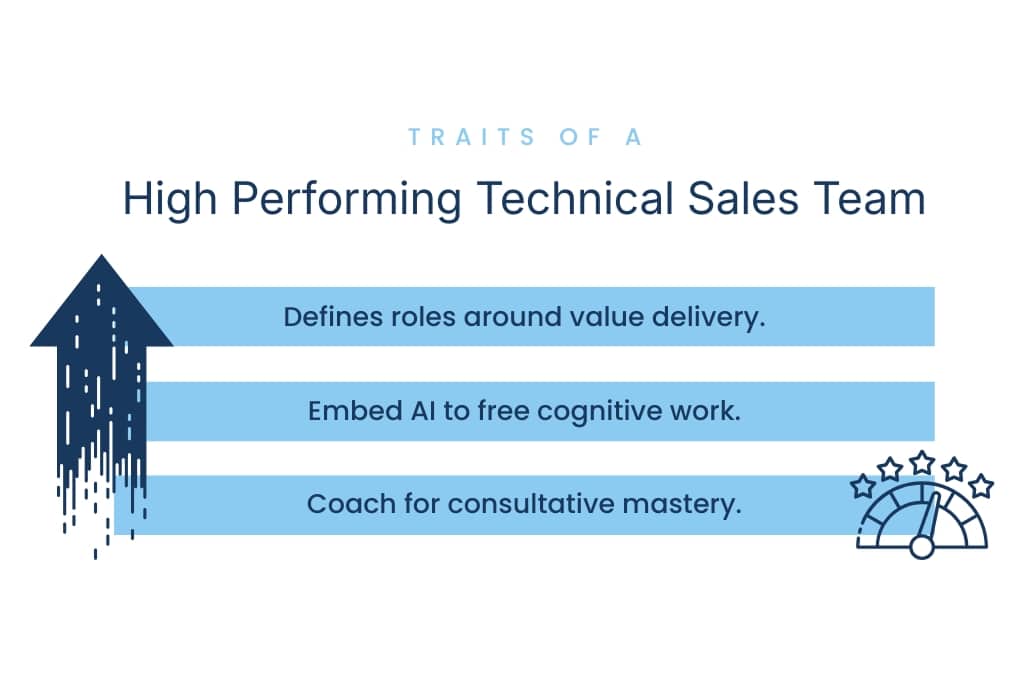 TRAITS OF A

High Performing Technical Sales Team

Defines roles around value delivery.

Embed AI to free cognitive work.

Coach for consultative mastery.